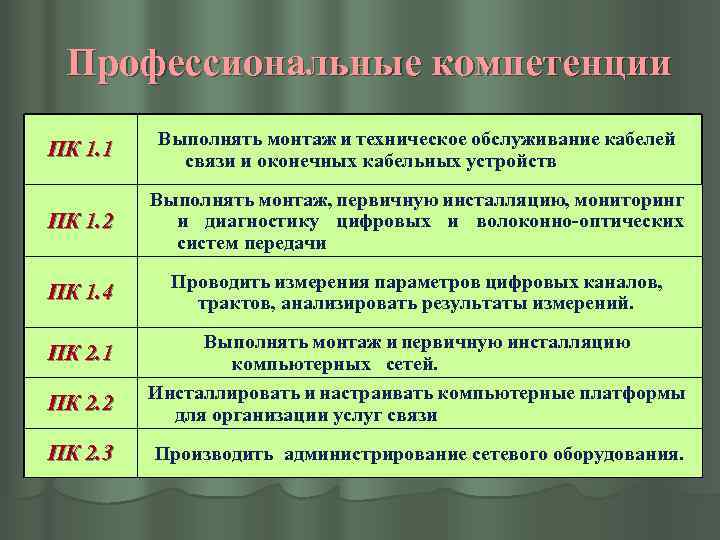 Профессиональные компетенции

| | |
|---|---|
| ПК 1.1 | Выполнять монтаж и техническое обслуживание кабелей связи и оконечных кабельных устройств |
| ПК 1.2 | Выполнять монтаж, первичную инсталляцию, мониторинг и диагностику цифровых и волоконно-оптических систем передачи |
| ПК 1.4 | Проводить измерения параметров цифровых каналов, трактов, анализировать результаты измерений. |
| ПК 2.1 | Выполнять монтаж и первичную инсталляцию компьютерных сетей. |
| ПК 2.2 | Инсталлировать и настраивать компьютерные платформы для организации услуг связи |
| ПК 2.3 | Производить администрирование сетевого оборудования. |